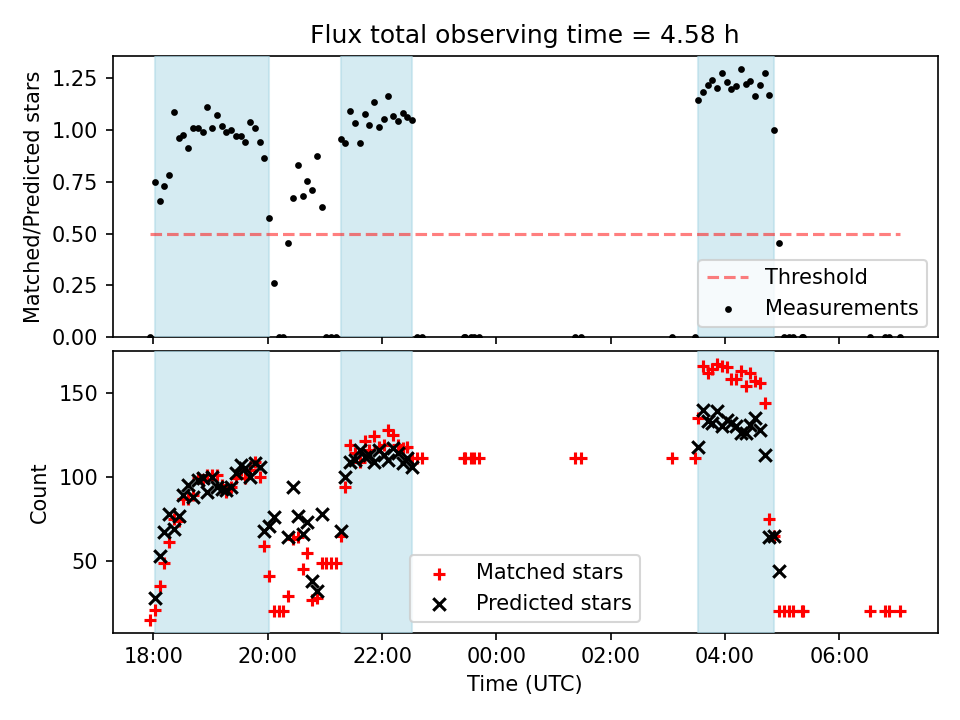 Flux total observing time = 4.58 h

Matched/Predicted stars

1.25
1.00
0.75
0.50
0.25
0.00

Threshold
Measurements

Count

150
100
50

Matched stars
Predicted stars

18:00
20:00
22:00
00:00
02:00
04:00
06:00

Time (UTC)